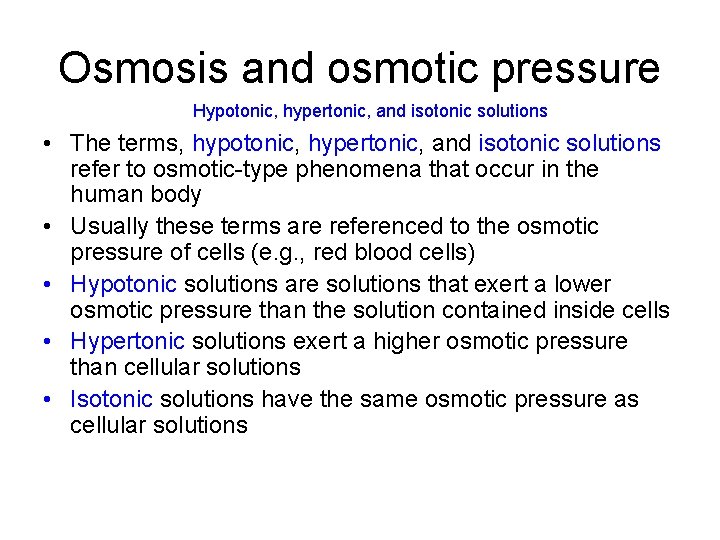 Osmosis and osmotic pressure

Hypotonic, hypertonic, and isotonic solutions

• The terms, hypotonic, hypertonic, and isotonic solutions refer to osmotic-type phenomena that occur in the human body
• Usually these terms are referenced to the osmotic pressure of cells (e.g., red blood cells)
• Hypotonic solutions are solutions that exert a lower osmotic pressure than the solution contained inside cells
• Hypertonic solutions exert a higher osmotic pressure than cellular solutions
• Isotonic solutions have the same osmotic pressure as cellular solutions